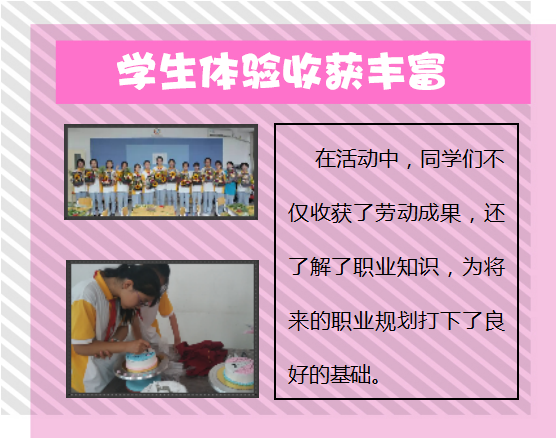 学生体验收获丰富

在活动中，同学们不仅收获了劳动成果，还了解了职业知识，为将来的职业规划打下了良好的基础。